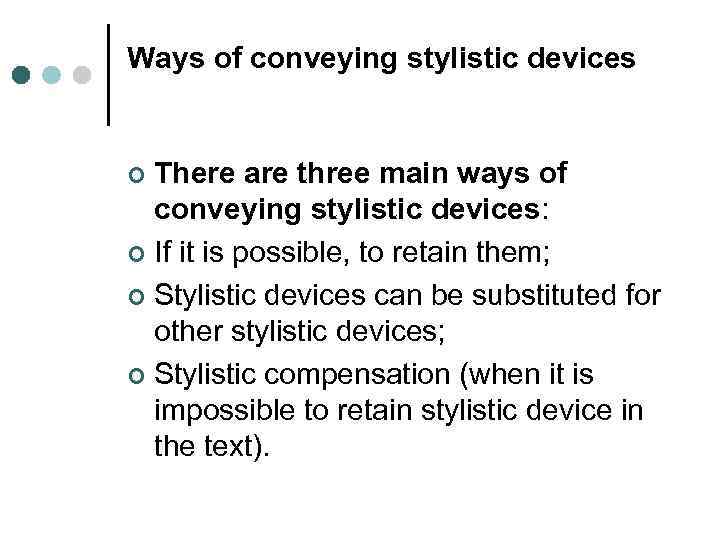 Ways of conveying stylistic devices

- There are three main ways of conveying stylistic devices:
- If it is possible, to retain them;
- Stylistic devices can be substituted for other stylistic devices;
- Stylistic compensation (when it is impossible to retain stylistic device in the text).